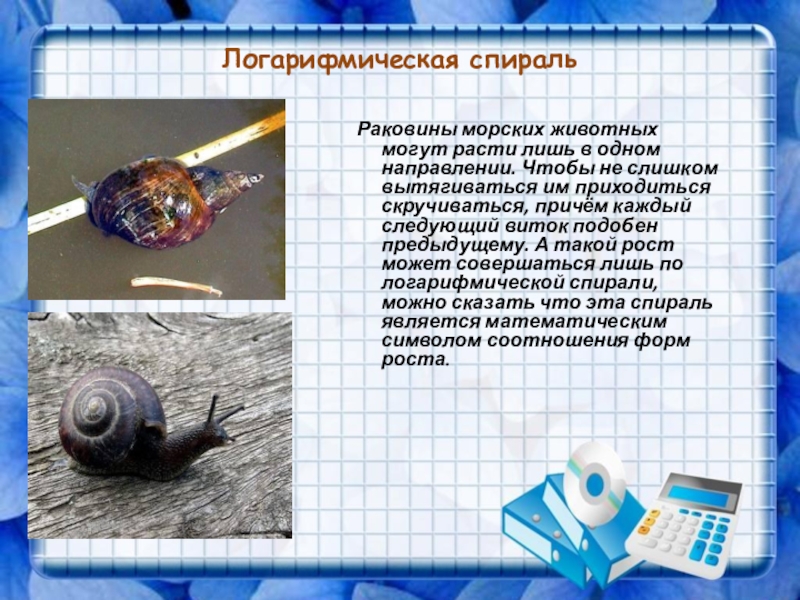 Логарифмическая спираль

Раковины морских животных могут расти лишь в одном направлении. Чтобы не слишком вытягиваться им приходиться скручиваться, причём каждый следующий виток подобен предыдущему. А такой рост может совершаться лишь по логарифмической спирали, можно сказать что эта спираль является математическим символом соотношения форм роста.